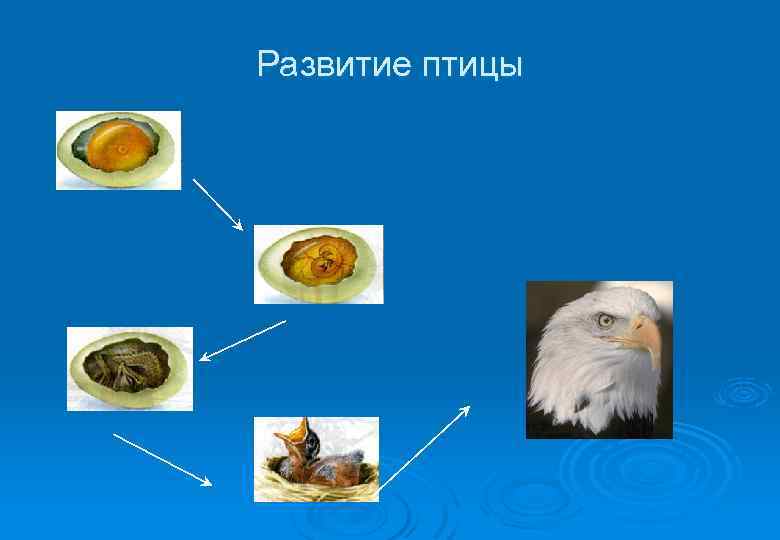 Развитие птицы